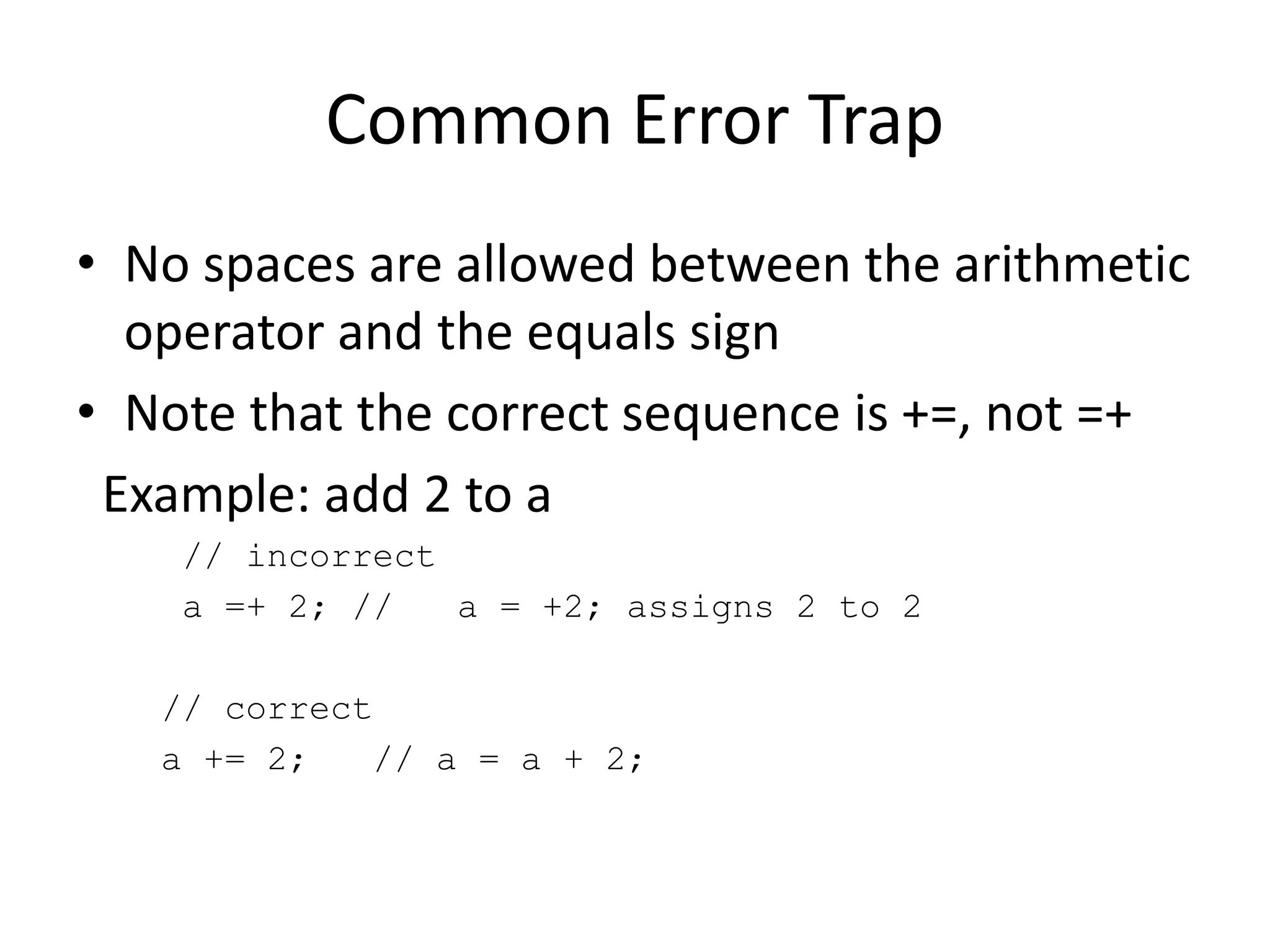 Common Error Trap

• No spaces are allowed between the arithmetic operator and the equals sign
• Note that the correct sequence is +=, not =+

Example: add 2 to a

// incorrect
a =+ 2; //   a = +2; assigns 2 to 2

// correct
a += 2;   // a = a + 2;